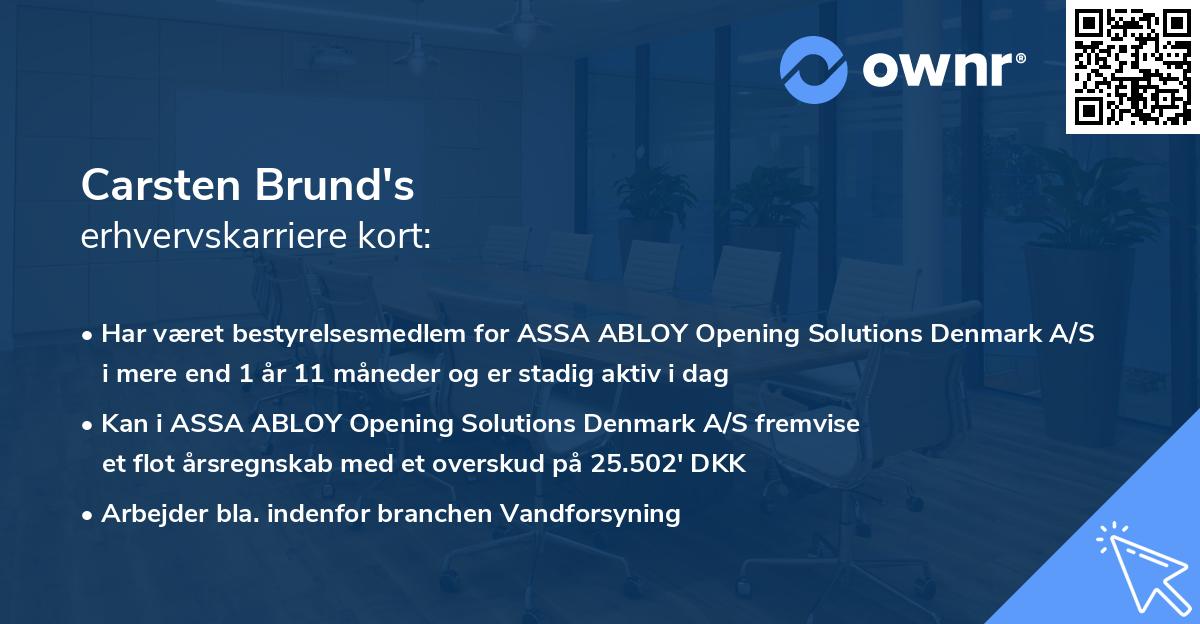 ownr®

Carsten Brund's
erhvervskarriere kort:

• Har været bestyrelsesmedlem for ASSA ABLOY Opening Solutions Denmark A/S i mere end 1 år 11 måneder og er stadig aktiv i dag

• Kan i ASSA ABLOY Opening Solutions Denmark A/S fremvise et flot årsregnskab med et overskud på 25.502' DKK

• Arbejder bla. indenfor branchen Vandforsyning